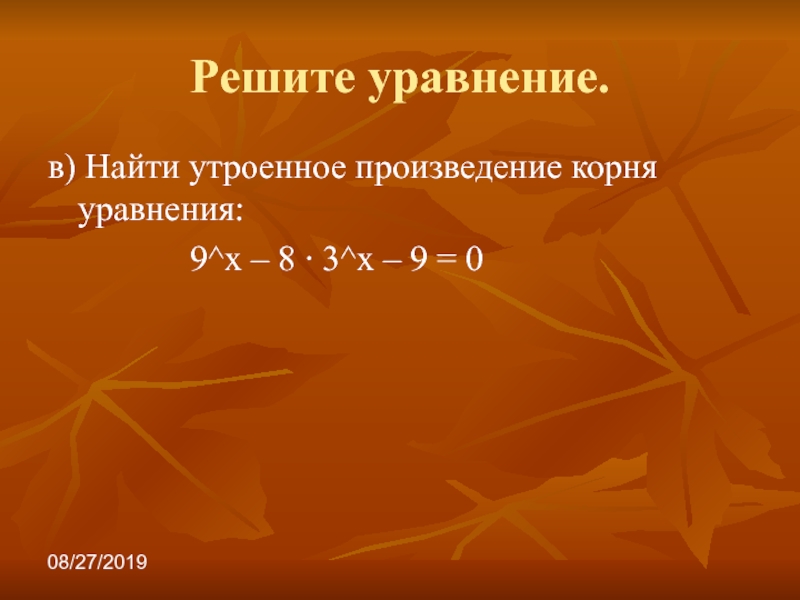 Решите уравнение.

в) Найти утроенное произведение корня уравнения:

9^x – 8 · 3^x – 9 = 0

08/27/2019